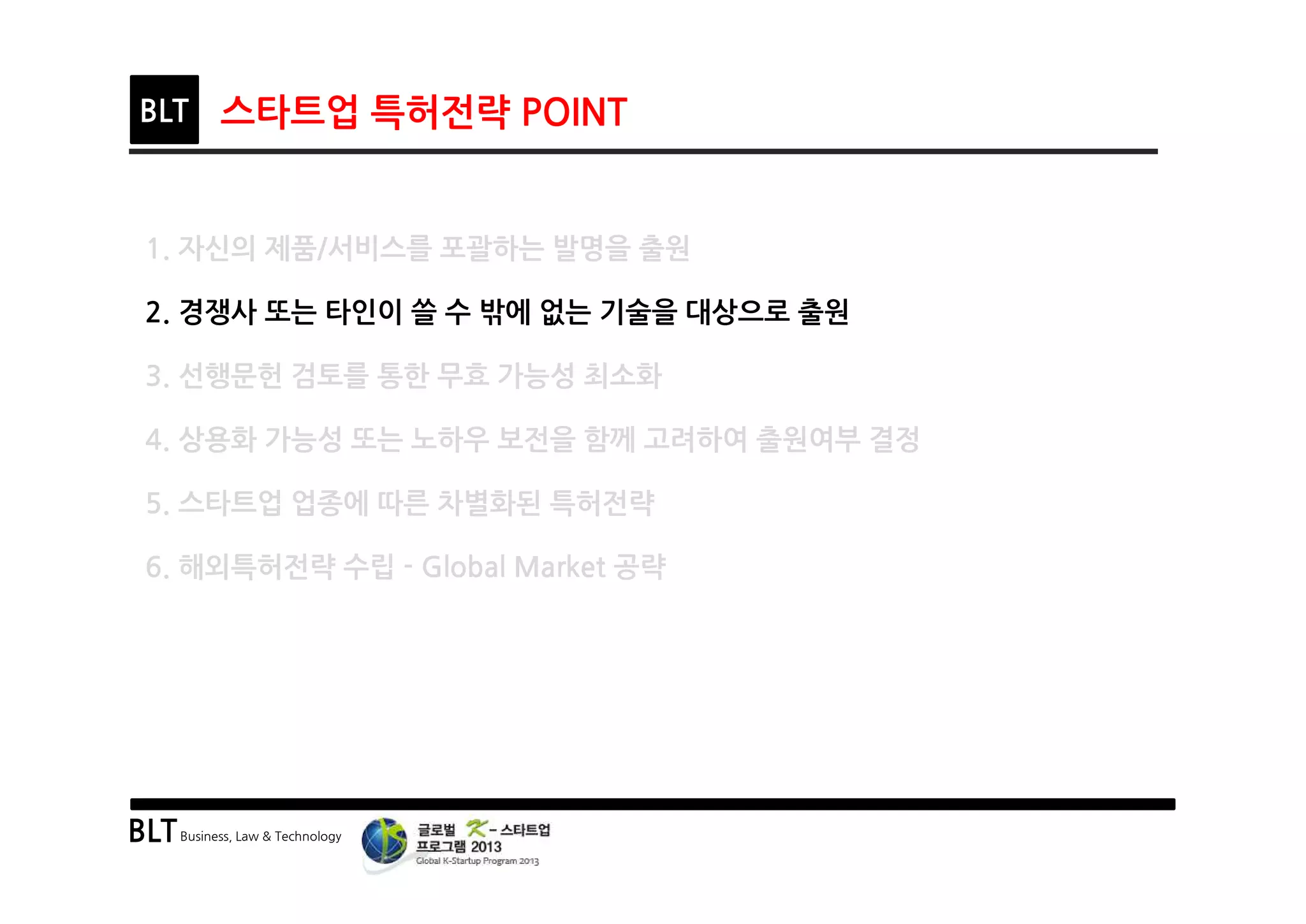 BLT 스타트업 특허전략 POINT

1. 자신의 제품/서비스를 포괄하는 발명을 출원

2. 경쟁사 또는 타인이 쓸 수 밖에 없는 기술을 대상으로 출원

3. 선행문헌 검토를 통한 무효 가능성 최소화

4. 상용화 가능성 또는 노하우 보전을 함께 고려하여 출원여부 결정

5. 스타트업 업종에 따른 차별화된 특허전략

6. 해외특허전략 수립 - Global Market 공략

BLT Business, Law & Technology

글로벌 K-스타트업 프로그램 2013
Global K-Startup Program 2013